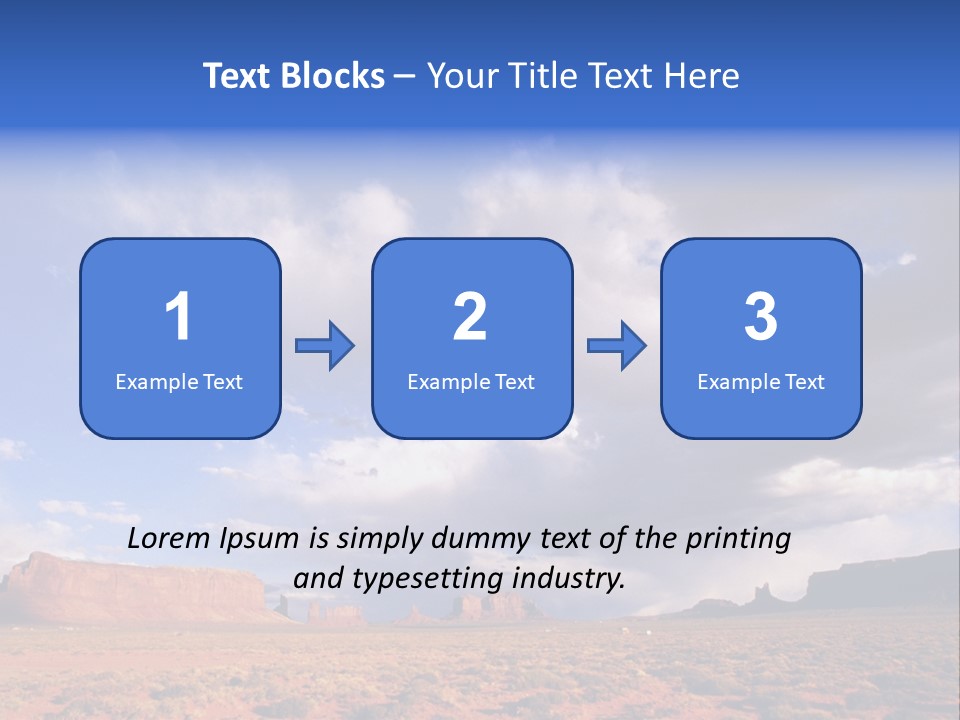 Text Blocks – Your Title Text Here

1
Example Text

2
Example Text

3
Example Text

Lorem Ipsum is simply dummy text of the printing and typesetting industry.